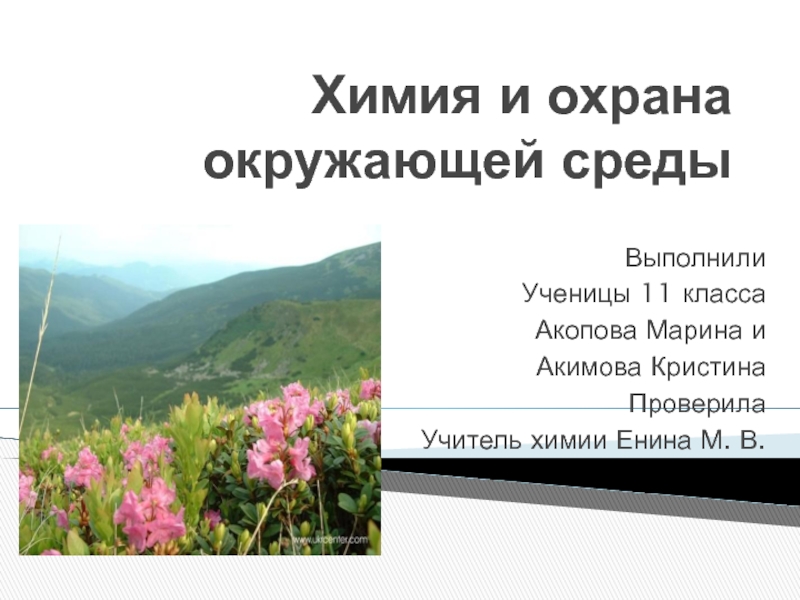 Химия и охрана окружающей среды

Выполнили
Ученицы 11 класса
Акопова Марина и
Акимова Кристина
Проверила
Учитель химии Енина М. В.

www.ukrcenter.com